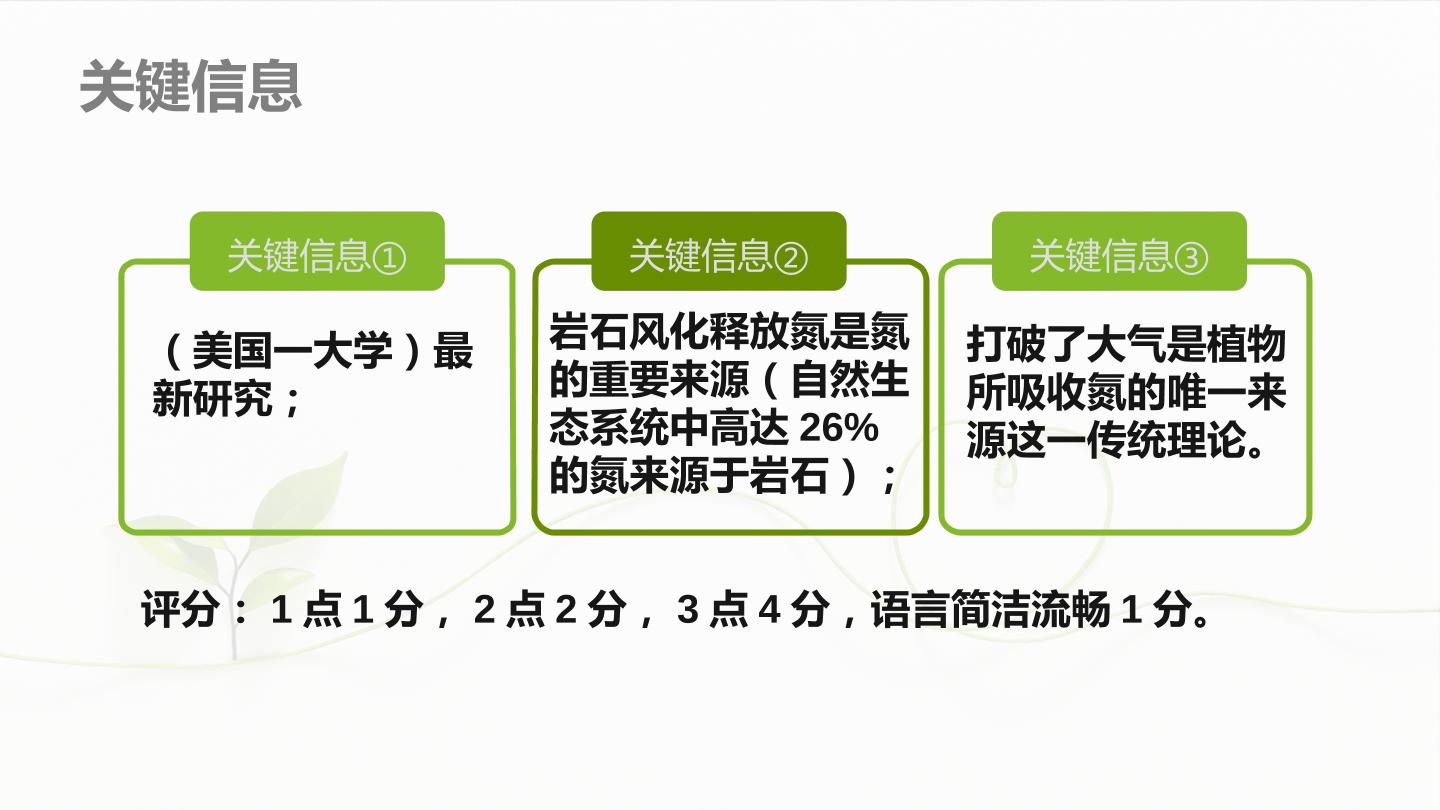 关键信息

关键信息①

（美国一大学）最新研究；

关键信息②

岩石风化释放氮是氮的重要来源（自然生态系统中高达26%的氮来源于岩石）；

关键信息③

打破了大气是植物所吸收氮的唯一来源这一传统理论。

评分：1点1分，2点2分，3点4分，语言简洁流畅1分。